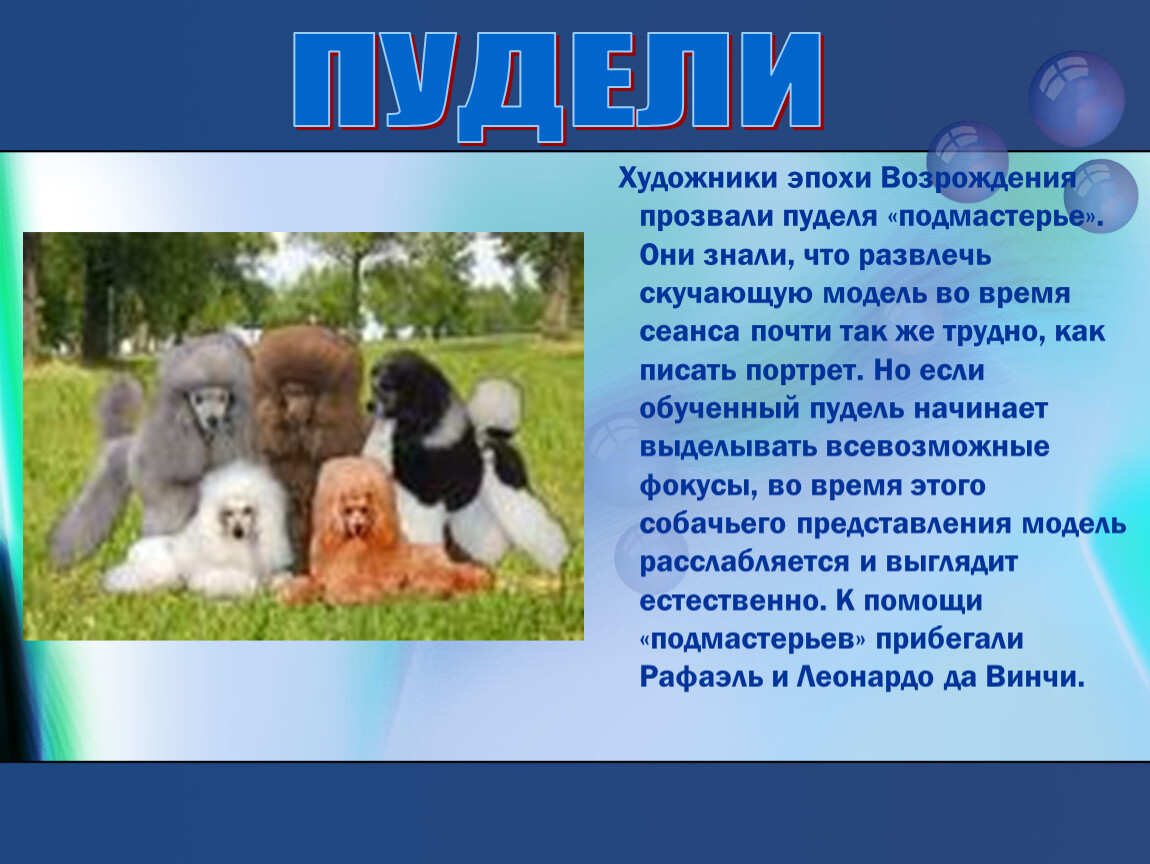 ПУДЕЛИ

Художники эпохи Возрождения прозвали пуделя «подмастерье». Они знали, что развлечь скучающую модель во время сеанса почти так же трудно, как писать портрет. Но если обученный пудель начинает выделывать всевозможные фокусы, во время этого собачьего представления модель расслабляется и выглядит естественно. К помощи «подмастерьев» прибегали Рафаэль и Леонардо да Винчи.